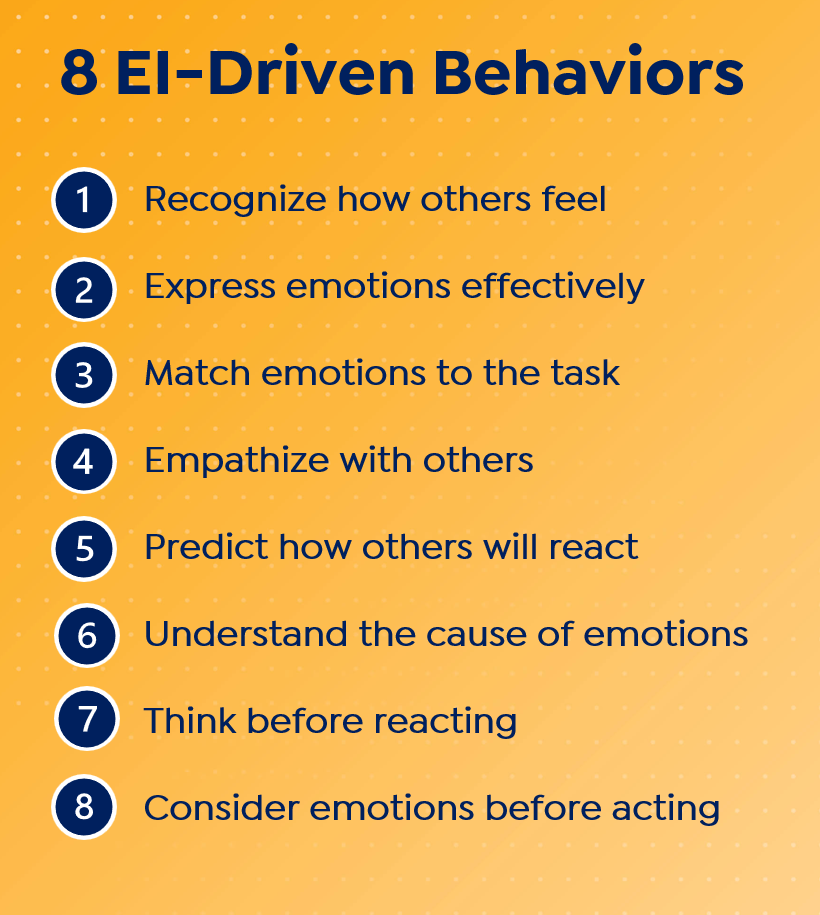 8 EI-Driven Behaviors

1 Recognize how others feel

2 Express emotions effectively

3 Match emotions to the task

4 Empathize with others

5 Predict how others will react

6 Understand the cause of emotions

7 Think before reacting

8 Consider emotions before acting